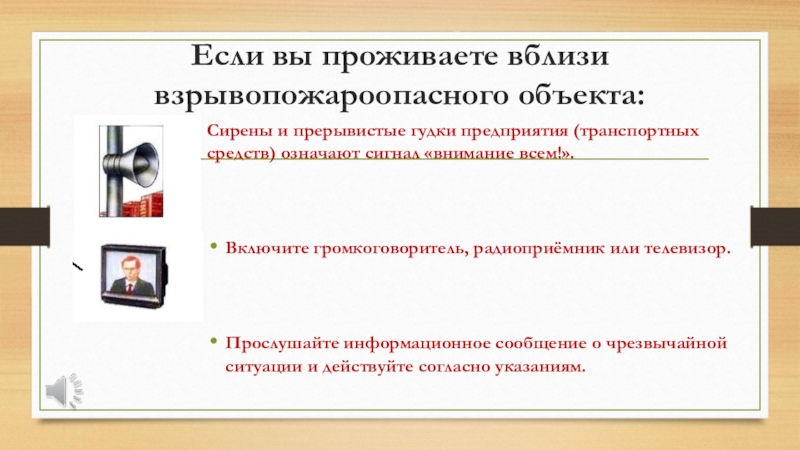 Если вы проживаете вблизи взрывопожароопасного объекта:

Сирены и прерывистые гудки предприятия (транспортных средств) означают сигнал «внимание всем!».

• Включите громкоговоритель, радиоприёмник или телевизор.

• Прослушайте информационное сообщение о чрезвычайной ситуации и действуйте согласно указаниям.